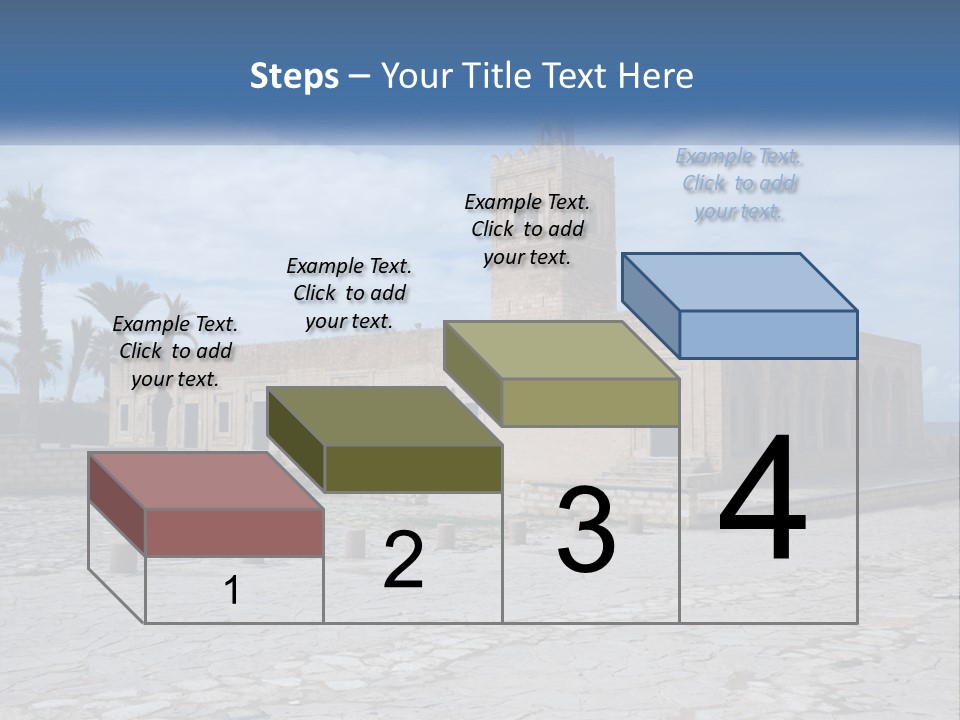 Steps – Your Title Text Here

Example Text. Click to add your text.

Example Text. Click to add your text.

Example Text. Click to add your text.

Example Text. Click to add your text.

1

2

3

4